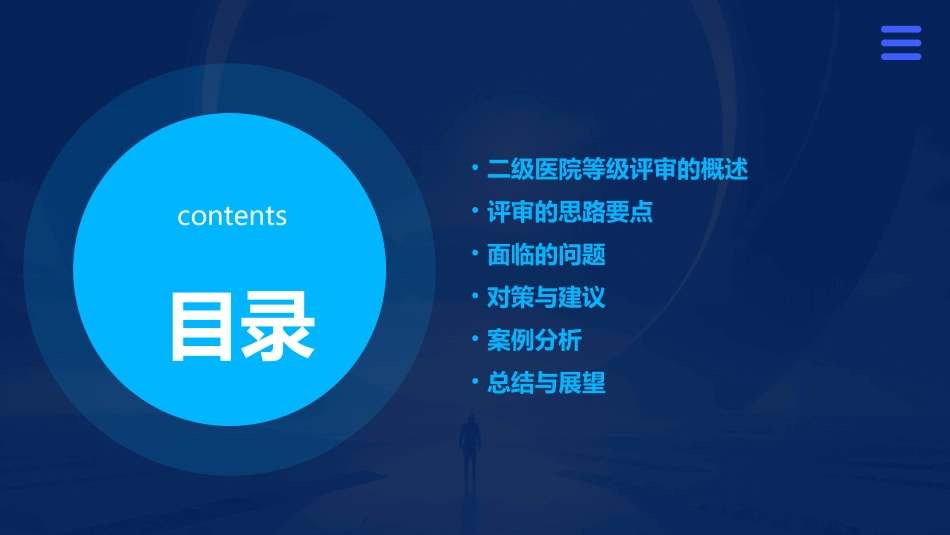 contents

目录

• 二级医院等级评审的概述
• 评审的思路要点
• 面临的问题
• 对策与建议
• 案例分析
• 总结与展望